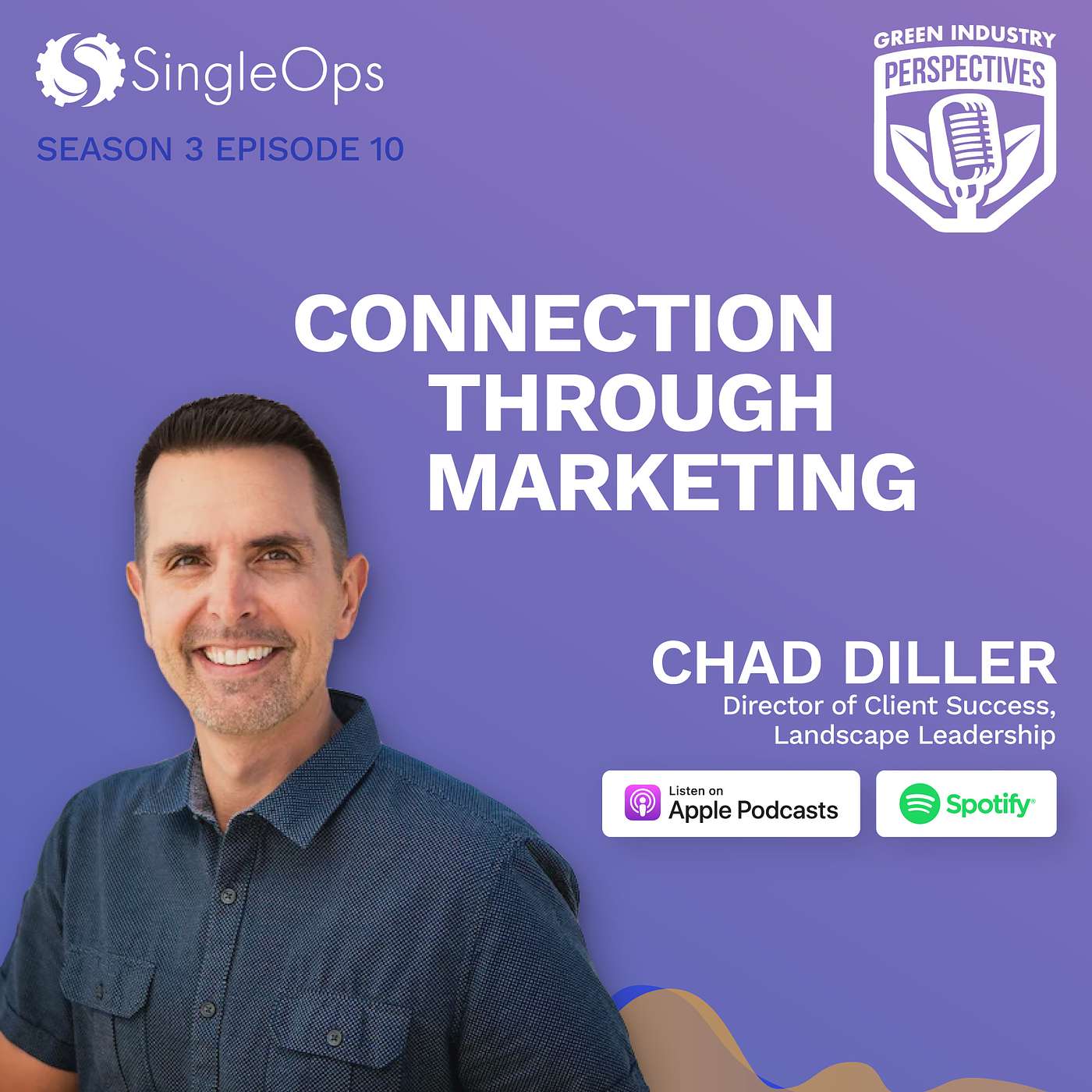 SingleOps

SEASON 3 EPISODE 10

GREEN INDUSTRY PERSPECTIVES

CONNECTION THROUGH MARKETING

CHAD DILLER

Director of Client Success, Landscape Leadership

Listen on Apple Podcasts

Spotify